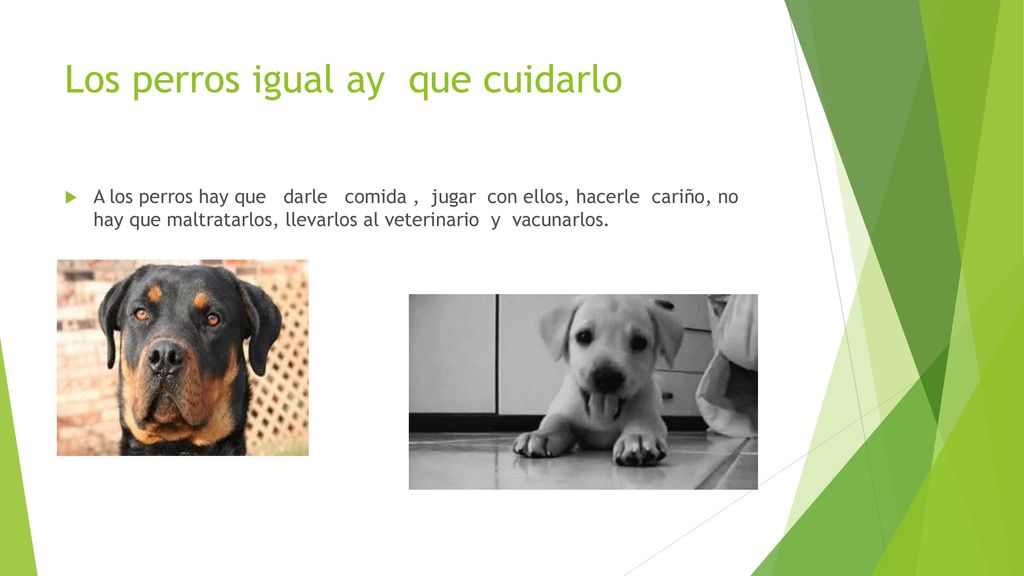 Los perros igual ay que cuidarlo

A los perros hay que darle comida , jugar con ellos, hacerle cariño, no hay que maltratarlos, llevarlos al veterinario y vacunarlos.